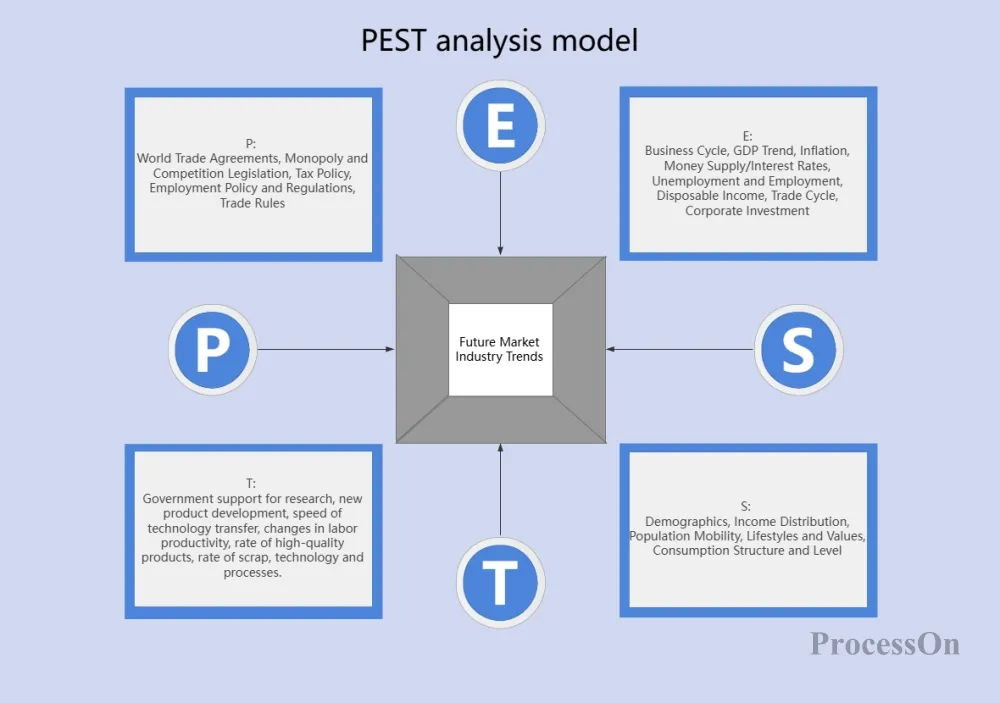 PEST analysis model

P:
World Trade Agreements, Monopoly and Competition Legislation, Tax Policy, Employment Policy and Regulations, Trade Rules

E

E:
Business Cycle, GDP Trend, Inflation, Money Supply/Interest Rates, Unemployment and Employment, Disposable Income, Trade Cycle, Corporate Investment

P

Future Market Industry Trends

S

T:
Government support for research, new product development, speed of technology transfer, changes in labor productivity, rate of high-quality products, rate of scrap, technology and processes.

T

S:
Demographics, Income Distribution, Population Mobility, Lifestyles and Values, Consumption Structure and Level

ProcessOn